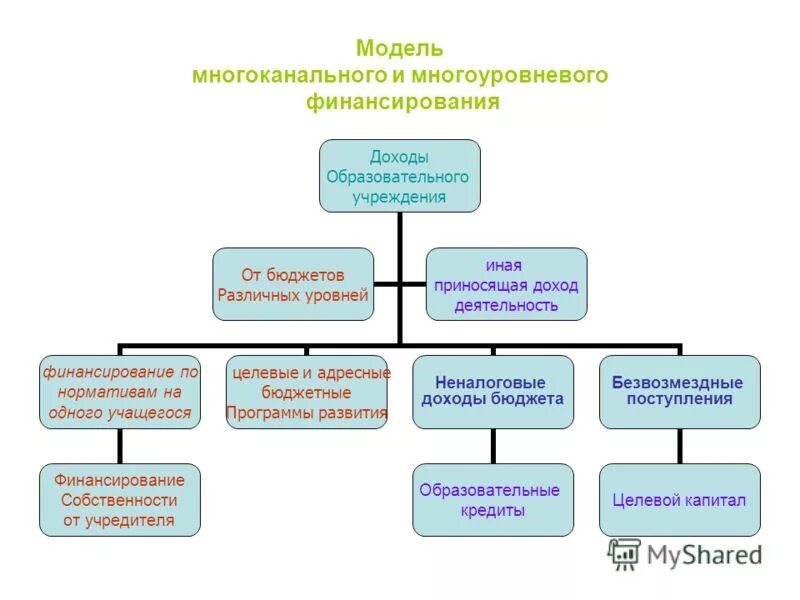 Модель многоканального и многоуровневого финансирования

Доходы Образовательного учреждения

От бюджетов Различных уровней

иная приносящая доход деятельность

финансирование по нормативам на одного учащегося

целевые и адресные бюджетные Программы развития

Неналоговые доходы бюджета

Безвозмездные поступления

Финансирование Собственности от учредителя

Образовательные кредиты

Целевой капитал

MyShared